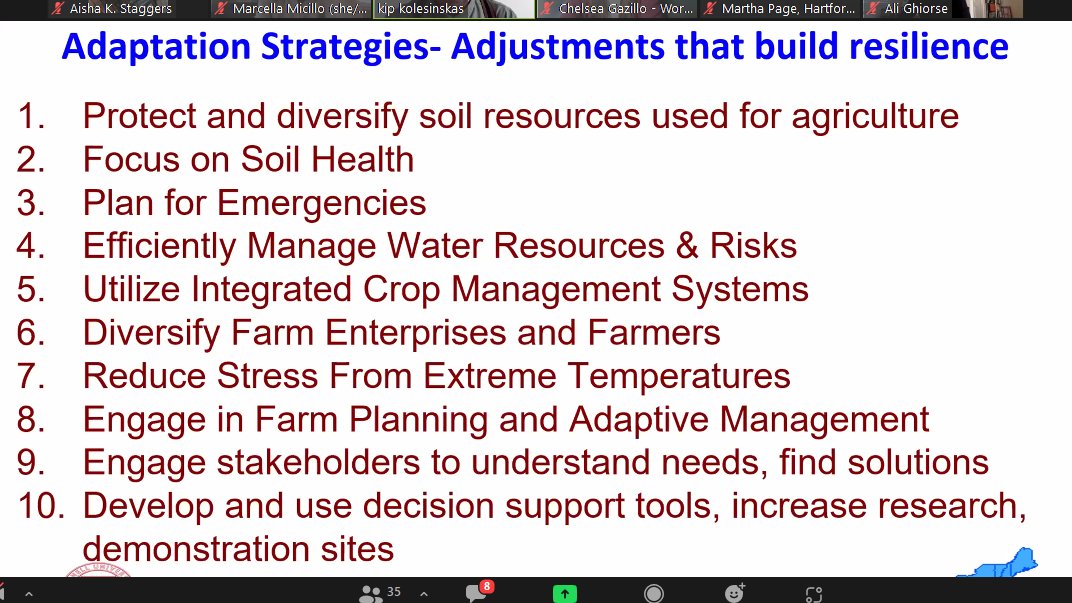 Aisha K. Staggers
Marcella Micillo (she/...
kip kolesinskas
Chelsea Gazillo - Wor...
Martha Page, Hartfor...
Ali Ghiorse

Adaptation Strategies- Adjustments that build resilience

1. Protect and diversify soil resources used for agriculture
2. Focus on Soil Health
3. Plan for Emergencies
4. Efficiently Manage Water Resources & Risks
5. Utilize Integrated Crop Management Systems
6. Diversify Farm Enterprises and Farmers
7. Reduce Stress From Extreme Temperatures
8. Engage in Farm Planning and Adaptive Management
9. Engage stakeholders to understand needs, find solutions
10. Develop and use decision support tools, increase research, demonstration sites

35
8